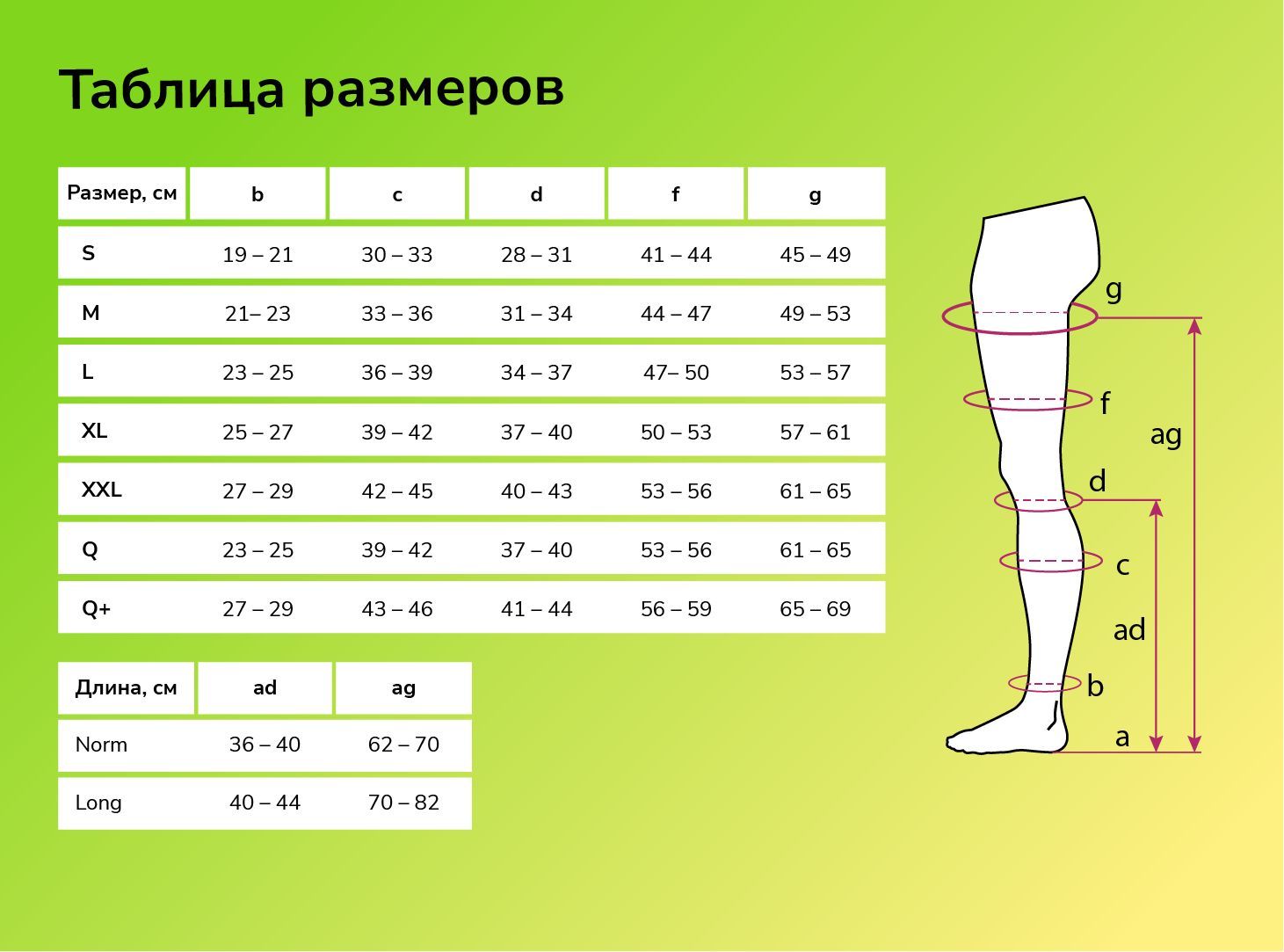 Таблица размеров

| Размер, см | b | c | d | f | g |
|---|---|---|---|---|---|
| S | 19 – 21 | 30 – 33 | 28 – 31 | 41 – 44 | 45 – 49 |
| M | 21– 23 | 33 – 36 | 31 – 34 | 44 – 47 | 49 – 53 |
| L | 23 – 25 | 36 – 39 | 34 – 37 | 47– 50 | 53 – 57 |
| XL | 25 – 27 | 39 – 42 | 37 – 40 | 50 – 53 | 57 – 61 |
| XXL | 27 – 29 | 42 – 45 | 40 – 43 | 53 – 56 | 61 – 65 |
| Q | 23 – 25 | 39 – 42 | 37 – 40 | 53 – 56 | 61 – 65 |
| Q+ | 27 – 29 | 43 – 46 | 41 – 44 | 56 – 59 | 65 – 69 |

| Длина, см | ad | ag |
|---|---|---|
| Norm | 36 – 40 | 62 – 70 |
| Long | 40 – 44 | 70 – 82 |

g
f
ag
d
c
ad
b
a